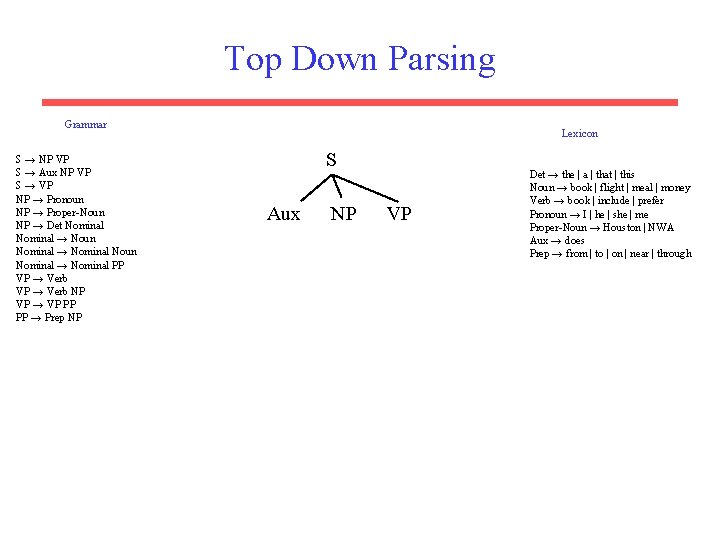 Top Down Parsing

Grammar

S → NP VP
S → Aux NP VP
S → VP
NP → Pronoun
NP → Proper-Noun
NP → Det Nominal
Nominal → Noun
Nominal → Nominal Noun
Nominal → Nominal PP
VP → Verb
VP → Verb NP
VP → VP PP
PP → Prep NP

S

Aux NP VP

Lexicon

Det → the | a | that | this
Noun → book | flight | meal | money
Verb → book | include | prefer
Pronoun → I | he | she | me
Proper-Noun → Houston | NWA
Aux → does
Prep → from | to | on | near | through